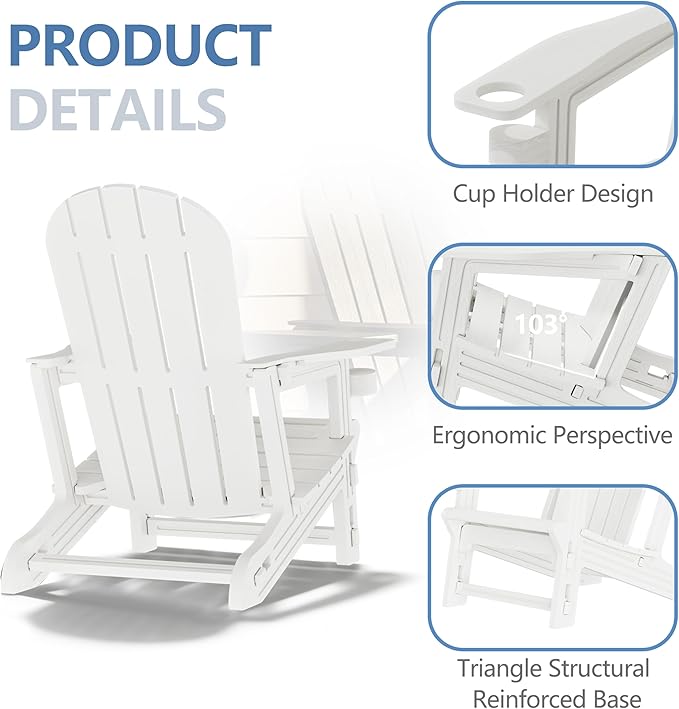 PRODUCT
DETAILS

Cup Holder Design

103°

Ergonomic Perspective

Triangle Structural Reinforced Base